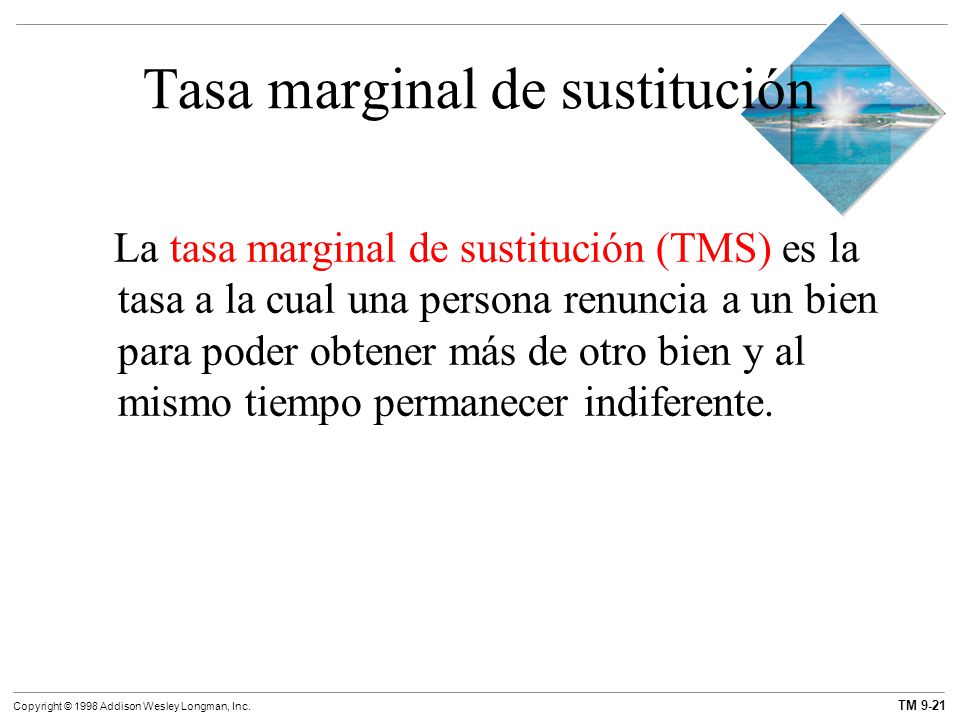 Tasa marginal de sustitución

La tasa marginal de sustitución (TMS) es la tasa a la cual una persona renuncia a un bien para poder obtener más de otro bien y al mismo tiempo permanecer indiferente.

Copyright © 1998 Addison Wesley Longman, Inc.

TM 9-21